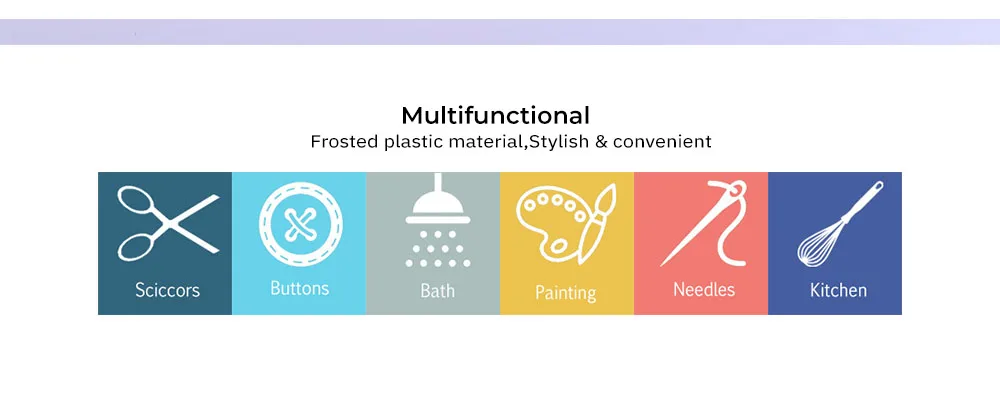 Multifunctional
Frosted plastic material,Stylish & convenient

Sciccors

Buttons

Bath

Painting

Needles

Kitchen